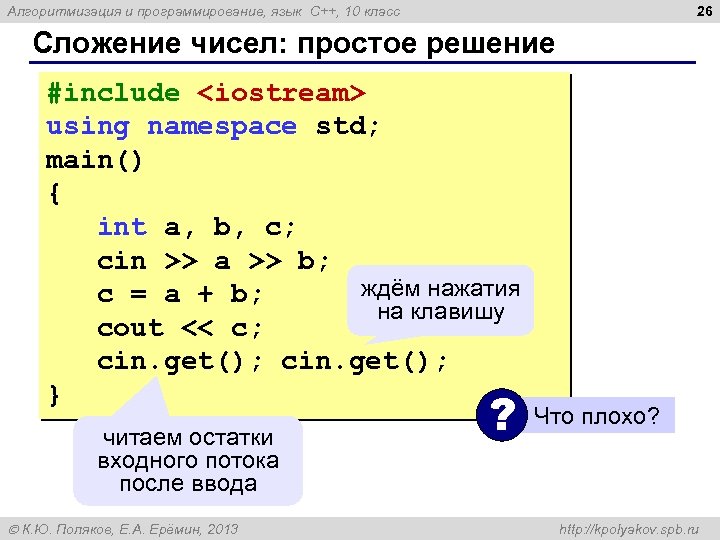 Алгоритмизация и программирование, язык C++, 10 класс

26

Сложение чисел: простое решение

#include <iostream>
using namespace std;
main()
{
int a, b, c;
cin >> a >> b;
c = a + b;
cout << c;
cin.get(); cin.get();
}

ждём нажатия на клавишу

читаем остатки входного потока после ввода

?

Что плохо?

© К.Ю. Поляков, Е.А. Ерёмин, 2013

http://kpolyakov.spb.ru